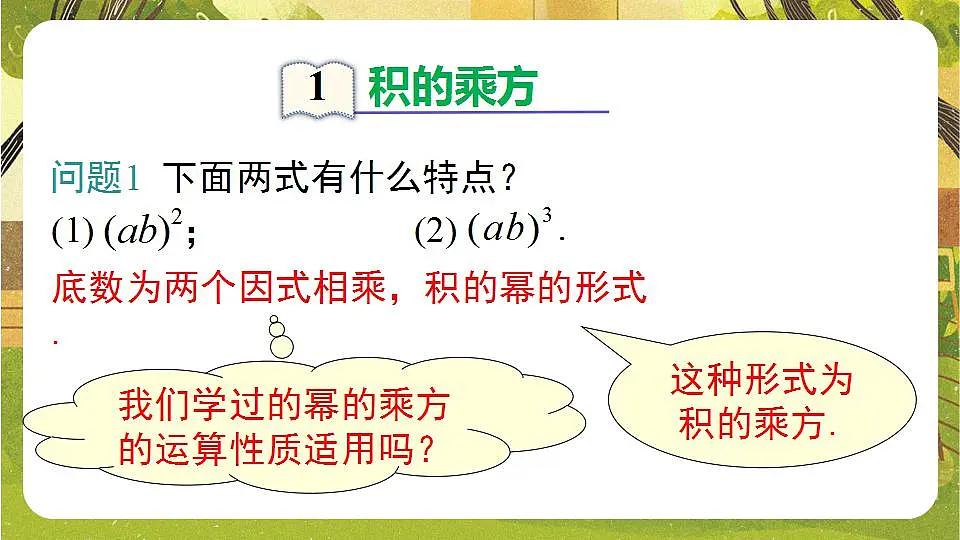 1 积的乘方

问题1 下面两式有什么特点？

(1) $(ab)^2$；　　(2) $(ab)^3$.

底数为两个因式相乘，积的幂的形式.

我们学过的幂的乘方的运算性质适用吗？

这种形式为积的乘方.